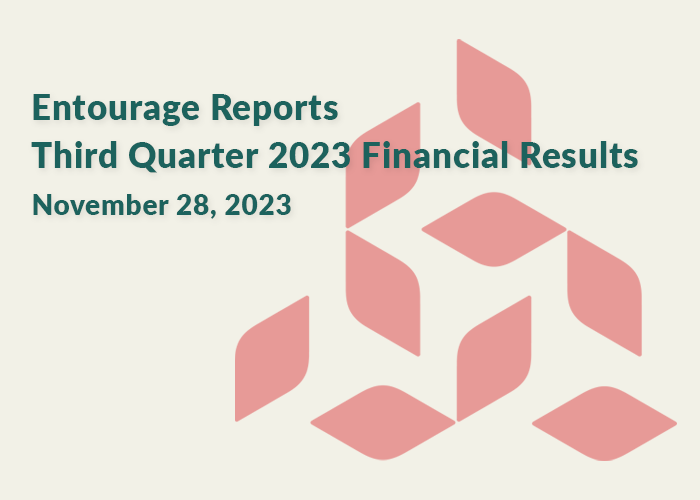 Entourage Reports
Third Quarter 2023 Financial Results

November 28, 2023